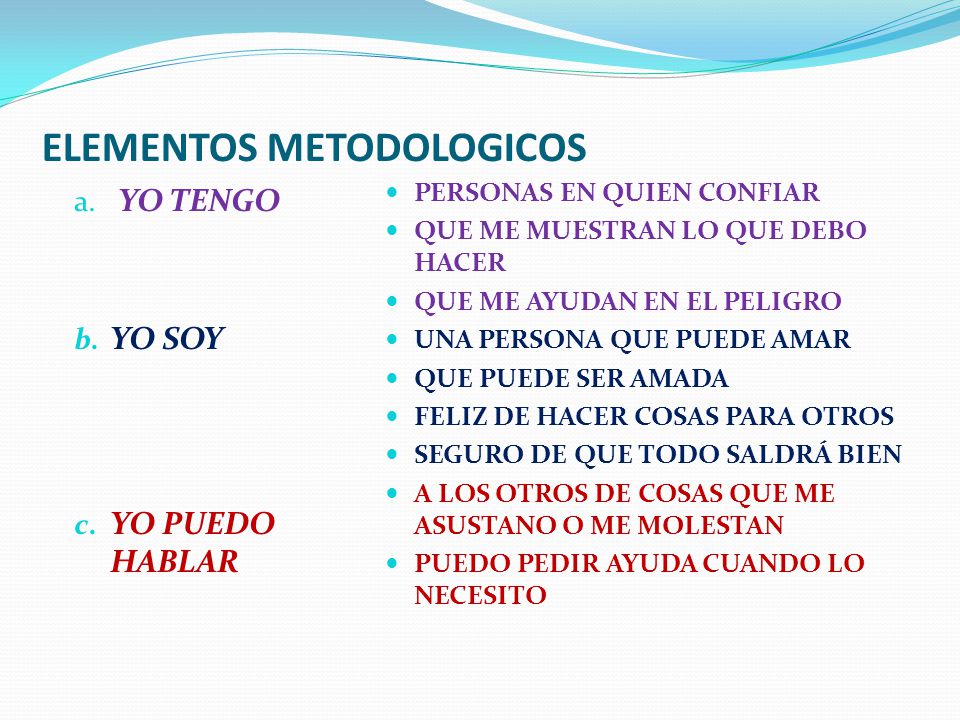 ELEMENTOS METODOLOGICOS

a. YO TENGO

b. YO SOY

c. YO PUEDO HABLAR

- PERSONAS EN QUIEN CONFIAR
- QUE ME MUESTRAN LO QUE DEBO HACER
- QUE ME AYUDAN EN EL PELIGRO
- UNA PERSONA QUE PUEDE AMAR
- QUE PUEDE SER AMADA
- FELIZ DE HACER COSAS PARA OTROS
- SEGURO DE QUE TODO SALDRÁ BIEN
- A LOS OTROS DE COSAS QUE ME ASUSTANO O ME MOLESTAN
- PUEDO PEDIR AYUDA CUANDO LO NECESITO